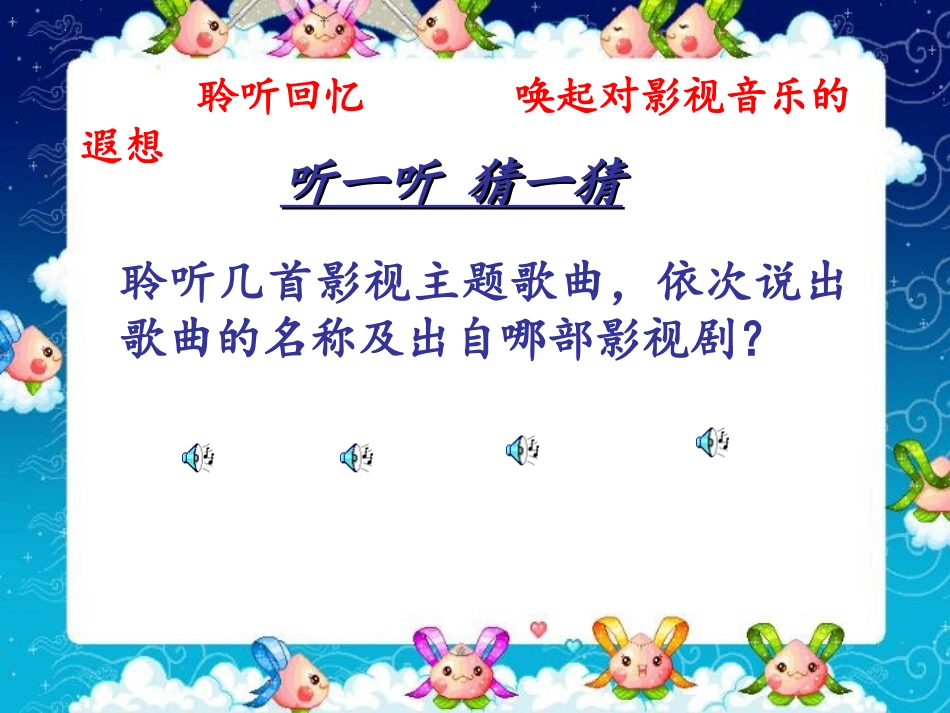 聆听回忆　　唤起对影视音乐的遐想

听一听　猜一猜

聆听几首影视主题歌曲，依次说出歌曲的名称及出自哪部影视剧？